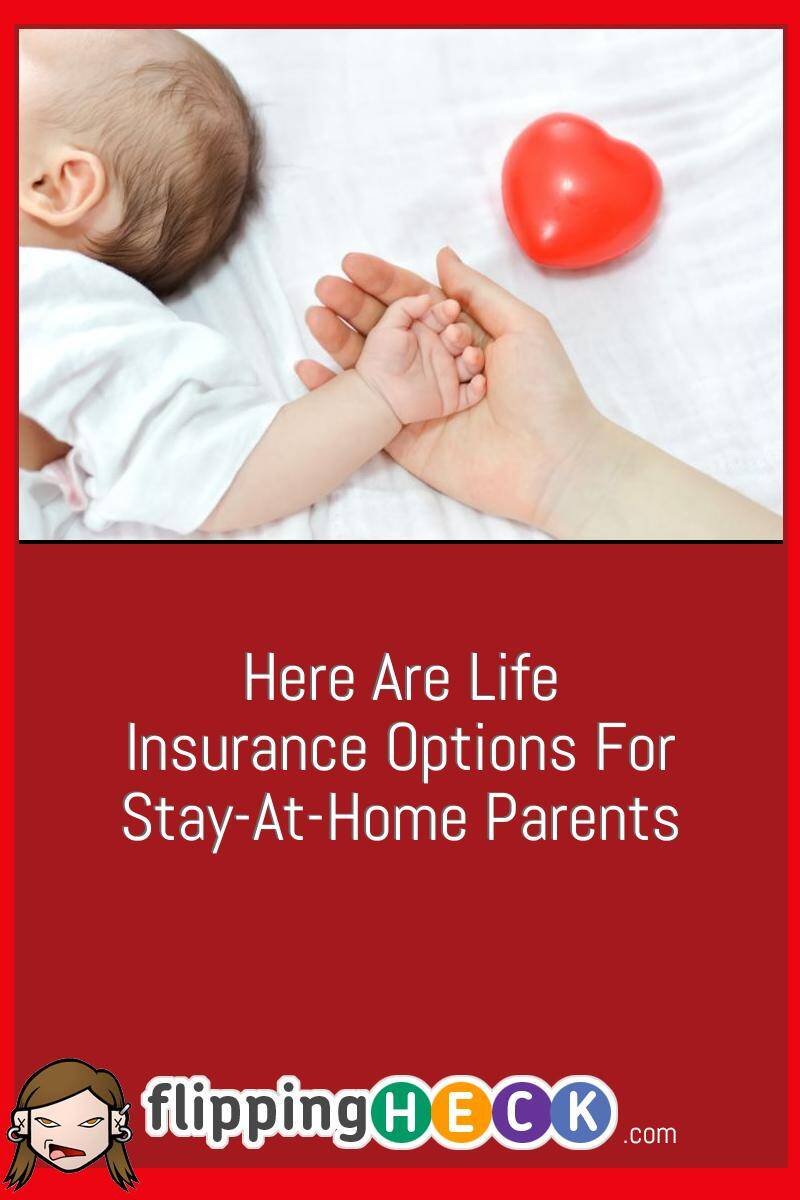 Here Are Life Insurance Options For Stay-At-Home Parents

flippingHECK.com